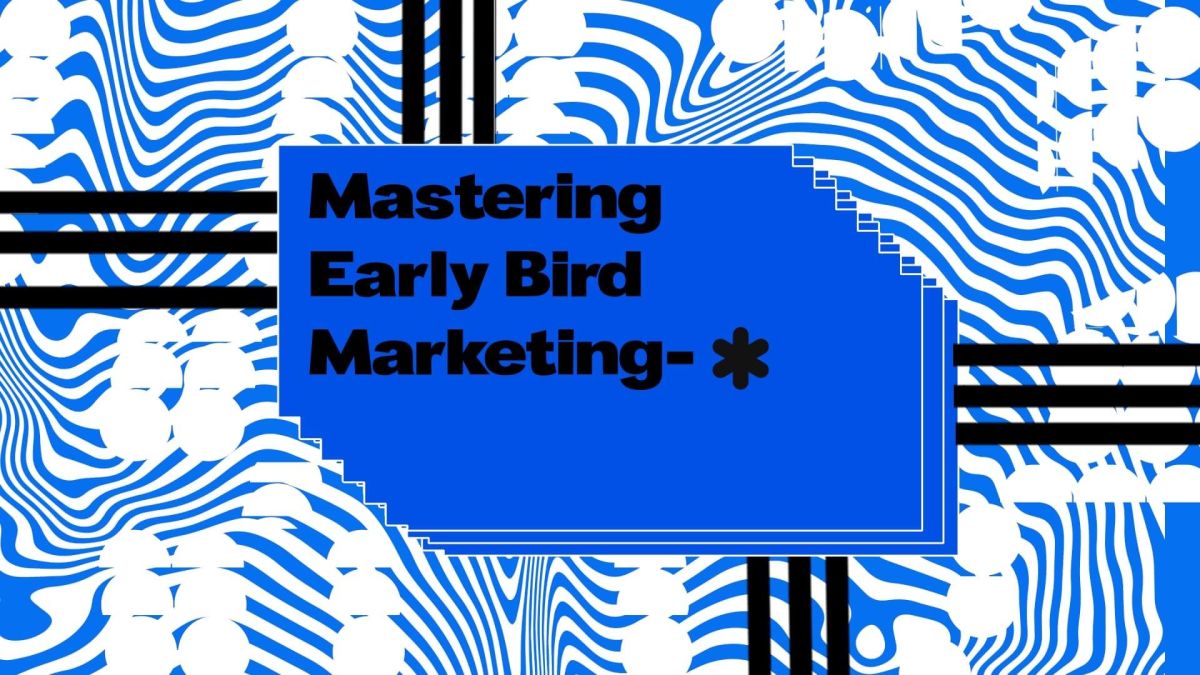 Mastering Early Bird Marketing-